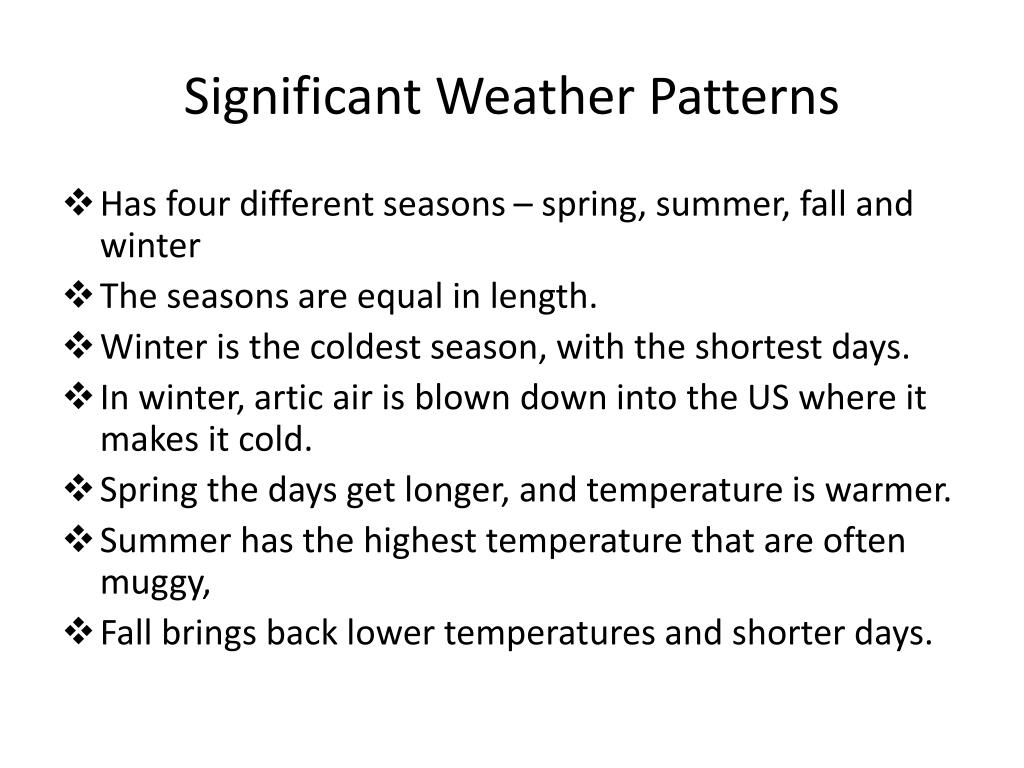 Significant Weather Patterns

❖ Has four different seasons – spring, summer, fall and winter
❖ The seasons are equal in length.
❖ Winter is the coldest season, with the shortest days.
❖ In winter, artic air is blown down into the US where it makes it cold.
❖ Spring the days get longer, and temperature is warmer.
❖ Summer has the highest temperature that are often muggy,
❖ Fall brings back lower temperatures and shorter days.